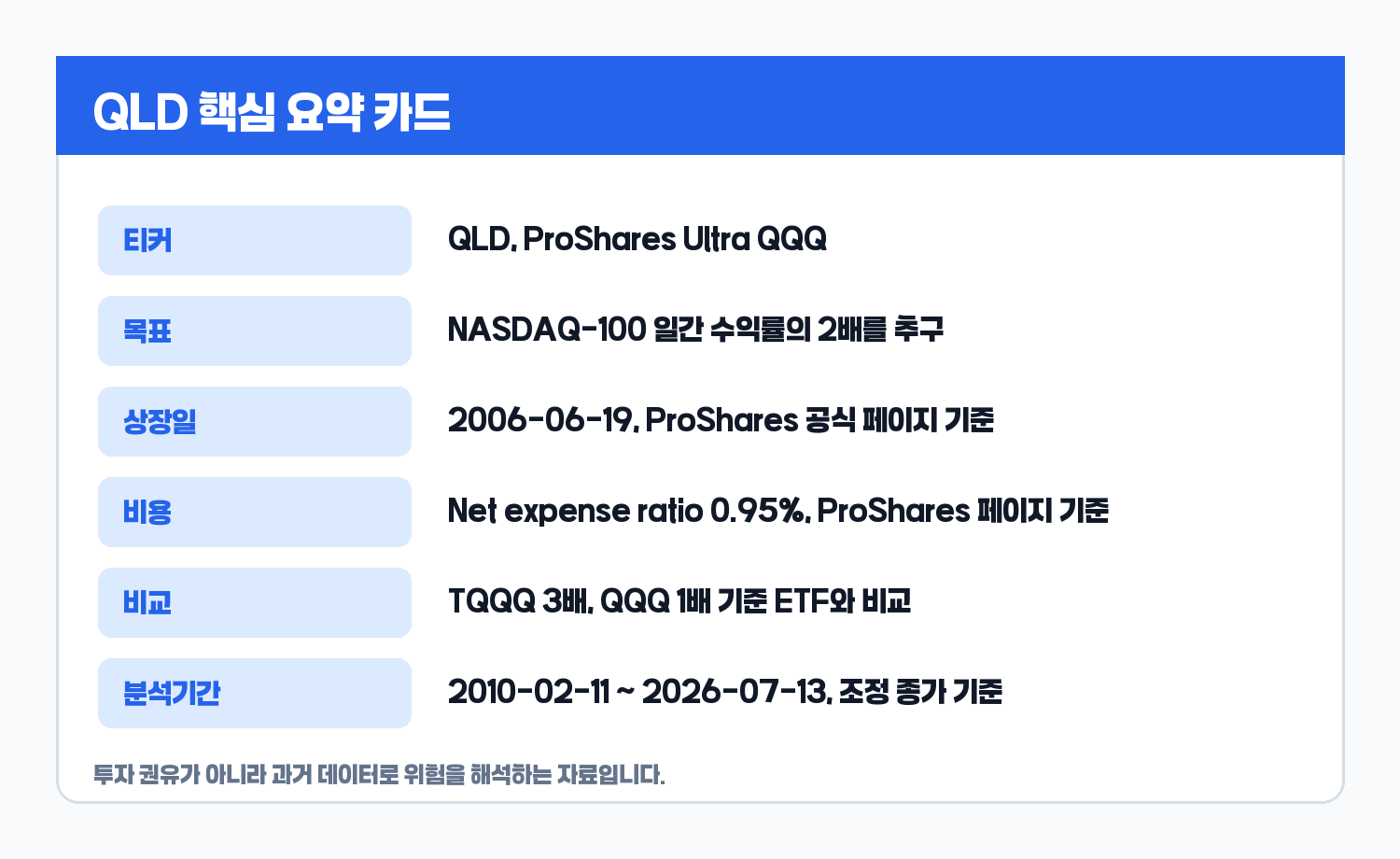 QLD 핵심 요약 카드

| 티커 | QLD, ProShares Ultra QQQ |
|---|---|
| 목표 | NASDAQ-100 일간 수익률의 2배를 추구 |
| 상장일 | 2006-06-19, ProShares 공식 페이지 기준 |
| 비용 | Net expense ratio 0.95%, ProShares 페이지 기준 |
| 비교 | TQQQ 3배, QQQ 1배 기준 ETF와 비교 |
| 분석기간 | 2010-02-11 ~ 2026-07-13, 조정 종가 기준 |

투자 권유가 아니라 과거 데이터로 위험을 해석하는 자료입니다.